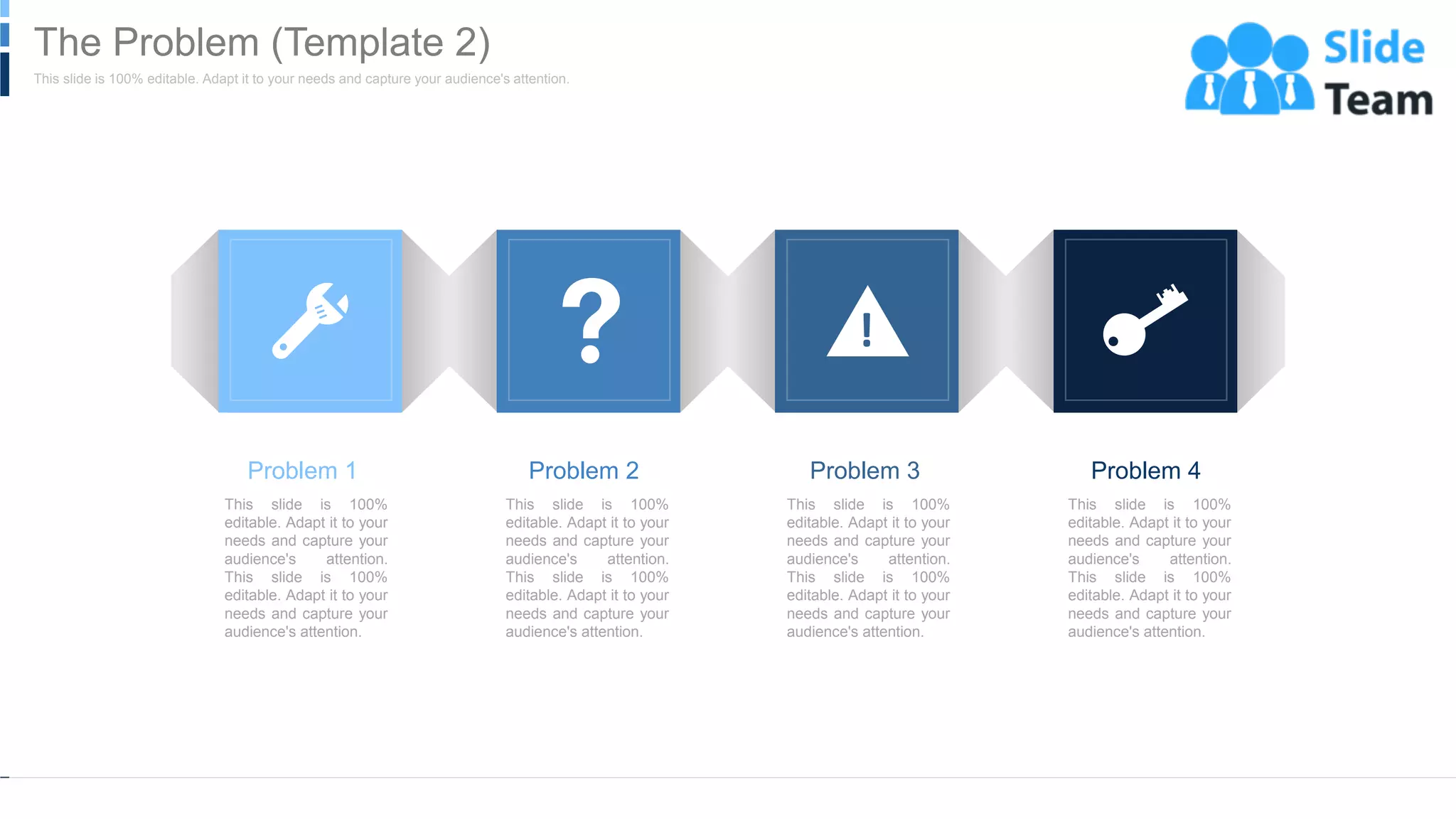 The Problem (Template 2)

This slide is 100% editable. Adapt it to your needs and capture your audience's attention.

Slide Team

?

!

Problem 1

This slide is 100% editable. Adapt it to your needs and capture your audience's attention. This slide is 100% editable. Adapt it to your needs and capture your audience's attention.

Problem 2

This slide is 100% editable. Adapt it to your needs and capture your audience's attention. This slide is 100% editable. Adapt it to your needs and capture your audience's attention.

Problem 3

This slide is 100% editable. Adapt it to your needs and capture your audience's attention. This slide is 100% editable. Adapt it to your needs and capture your audience's attention.

Problem 4

This slide is 100% editable. Adapt it to your needs and capture your audience's attention. This slide is 100% editable. Adapt it to your needs and capture your audience's attention.